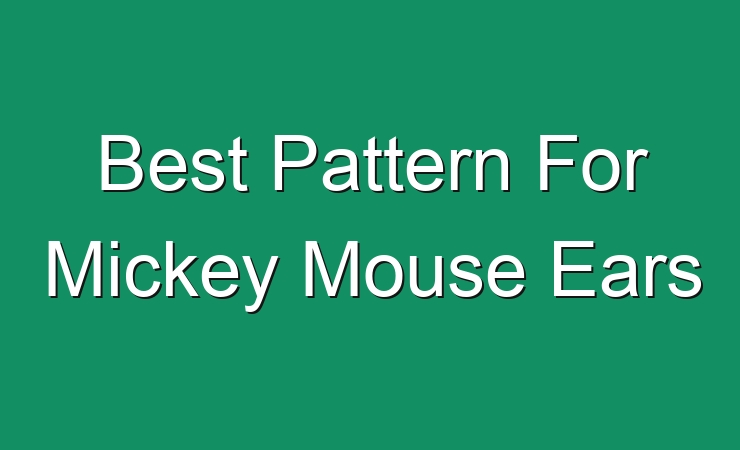 Best Pattern For Mickey Mouse Ears